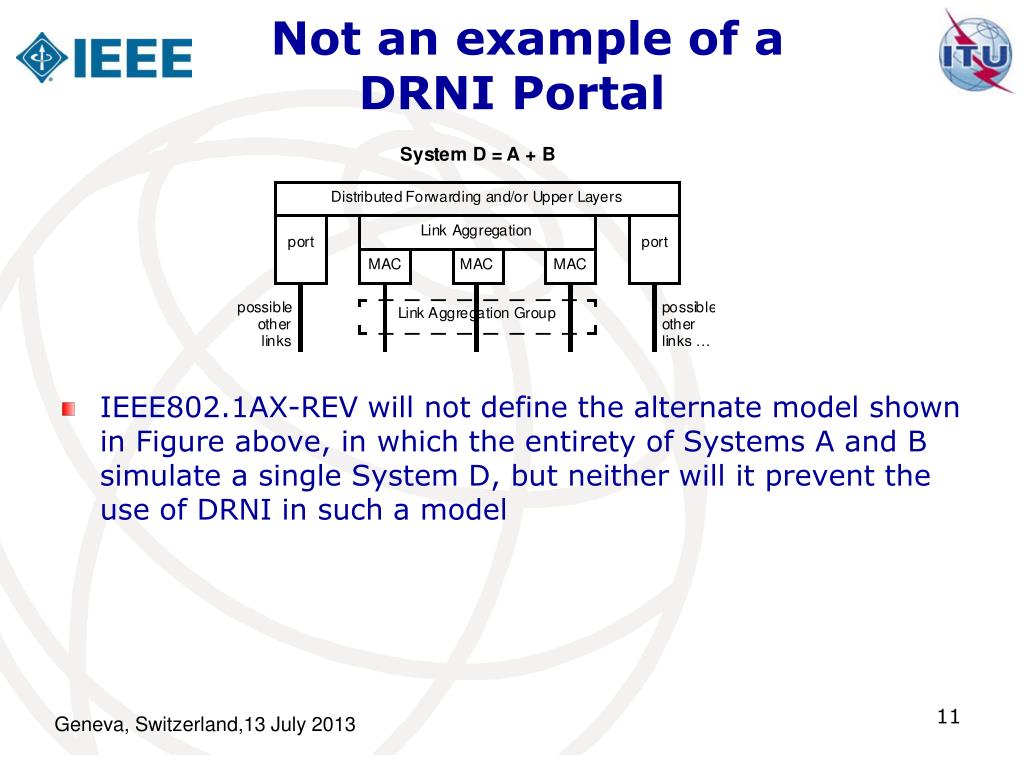 IEEE

Not an example of a DRNI Portal

ITU

System D = A + B

Distributed Forwarding and/or Upper Layers

port

Link Aggregation

port

MAC

MAC

MAC

possible other links

Link Aggregation Group

possible other links ...

IEEE802.1AX-REV will not define the alternate model shown in Figure above, in which the entirety of Systems A and B simulate a single System D, but neither will it prevent the use of DRNI in such a model

Geneva, Switzerland,13 July 2013

11